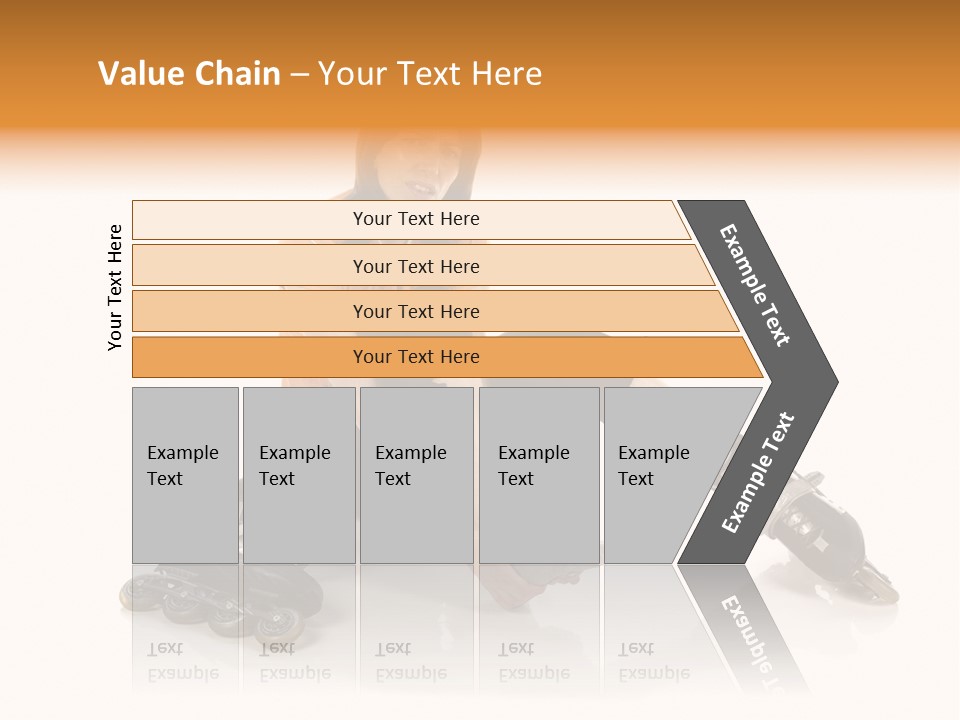 Value Chain – Your Text Here

Your Text Here

Your Text Here

Your Text Here

Your Text Here

Your Text Here

Example Text

Example Text

Example Text

Example Text

Example Text

Example Text

Example Text